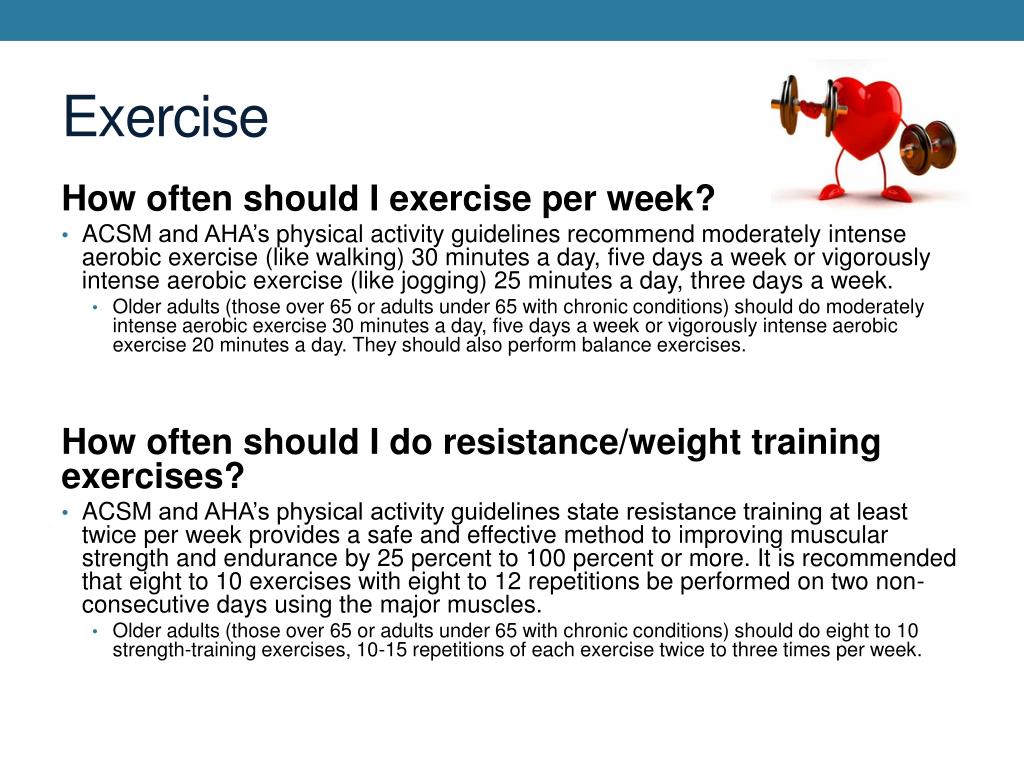 Exercise

How often should I exercise per week?

• ACSM and AHA's physical activity guidelines recommend moderately intense aerobic exercise (like walking) 30 minutes a day, five days a week or vigorously intense aerobic exercise (like jogging) 25 minutes a day, three days a week.
  • Older adults (those over 65 or adults under 65 with chronic conditions) should do moderately intense aerobic exercise 30 minutes a day, five days a week or vigorously intense aerobic exercise 20 minutes a day. They should also perform balance exercises.

How often should I do resistance/weight training exercises?

• ACSM and AHA's physical activity guidelines state resistance training at least twice per week provides a safe and effective method to improving muscular strength and endurance by 25 percent to 100 percent or more. It is recommended that eight to 10 exercises with eight to 12 repetitions be performed on two non-consecutive days using the major muscles.
  • Older adults (those over 65 or adults under 65 with chronic conditions) should do eight to 10 strength-training exercises, 10-15 repetitions of each exercise twice to three times per week.